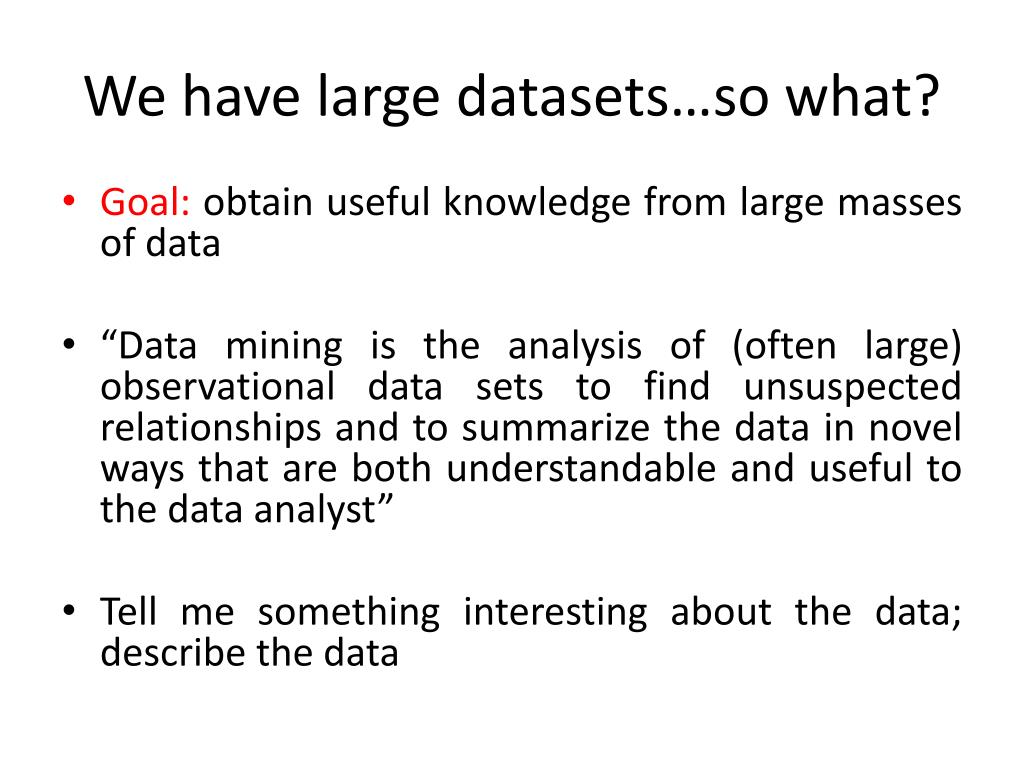 We have large datasets…so what?

• Goal: obtain useful knowledge from large masses of data

• “Data mining is the analysis of (often large) observational data sets to find unsuspected relationships and to summarize the data in novel ways that are both understandable and useful to the data analyst”

• Tell me something interesting about the data; describe the data